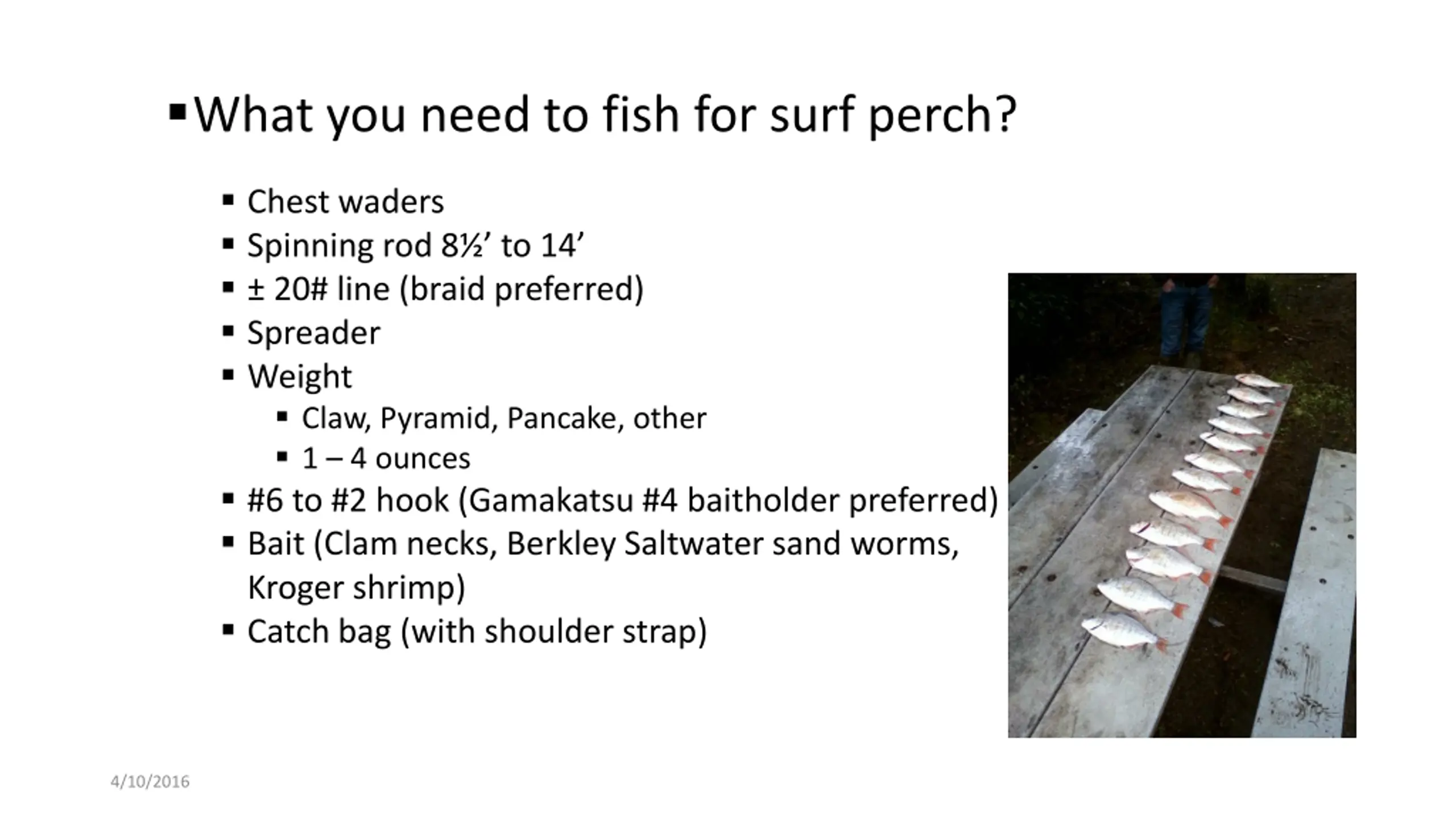 ▪ What you need to fish for surf perch?

▪ Chest waders
▪ Spinning rod 8½’ to 14’
▪ ± 20# line (braid preferred)
▪ Spreader
▪ Weight
  ▪ Claw, Pyramid, Pancake, other
  ▪ 1 – 4 ounces
▪ #6 to #2 hook (Gamakatsu #4 baitholder preferred)
▪ Bait (Clam necks, Berkley Saltwater sand worms, Kroger shrimp)
▪ Catch bag (with shoulder strap)

4/10/2016